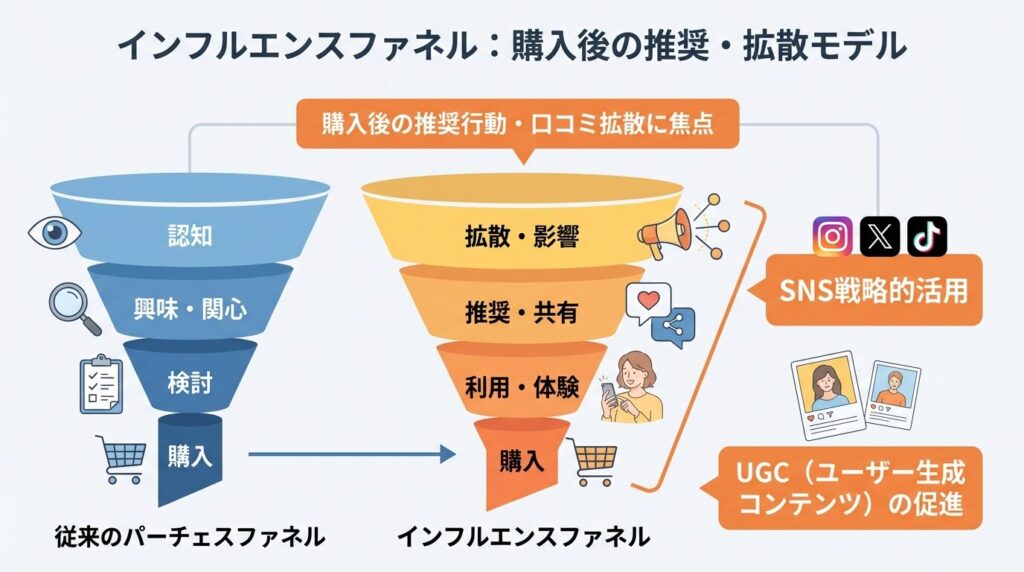 インフルエンスファネル：購入後の推奨・拡散モデル

購入後の推奨行動・口コミ拡散に焦点

認知

興味・関心

検討

購入

従来のパーチェスファネル

拡散・影響

推奨・共有

利用・体験

購入

インフルエンスファネル

SNS戦略的活用

UGC（ユーザー生成コンテンツ）の促進